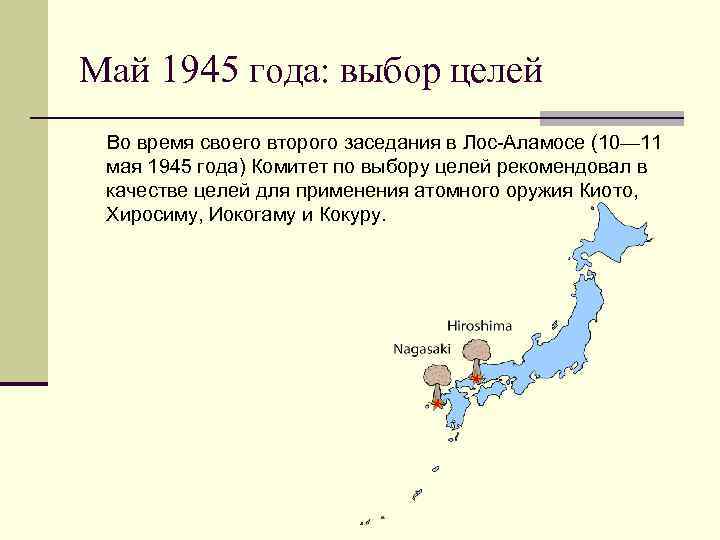 Май 1945 года: выбор целей

Во время своего второго заседания в Лос-Аламосе (10—11 мая 1945 года) Комитет по выбору целей рекомендовал в качестве целей для применения атомного оружия Киото, Хиросиму, Иокогаму и Кокуру.

Hiroshima

Nagasaki